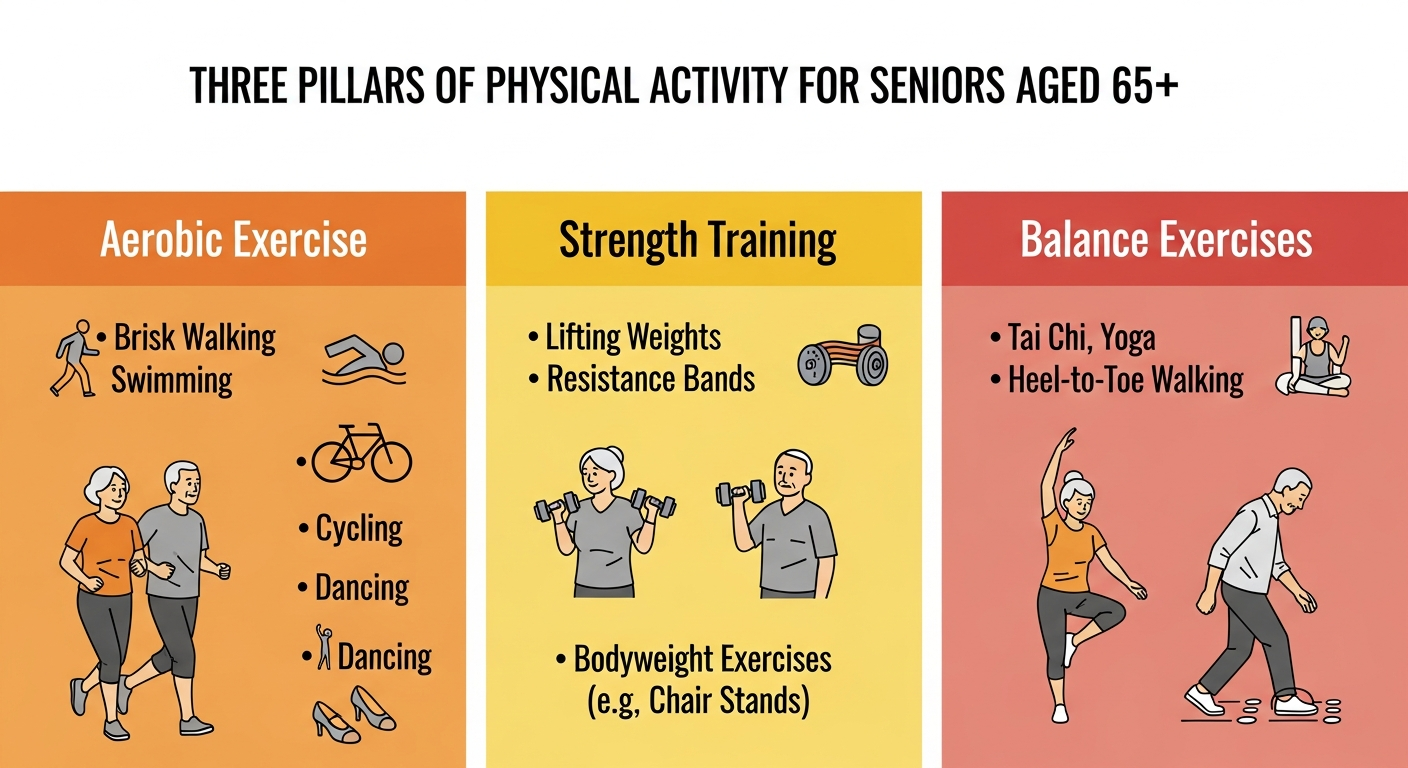 THREE PILLARS OF PHYSICAL ACTIVITY FOR SENIORS AGED 65+

Aerobic Exercise

• Brisk Walking
Swimming

•

• Cycling

• Dancing

• Dancing

Strength Training

• Lifting Weights
• Resistance Bands

• Bodyweight Exercises
(e.g, Chair Stands)

Balance Exercises

• Tai Chi, Yoga
• Heel-to-Toe Walking